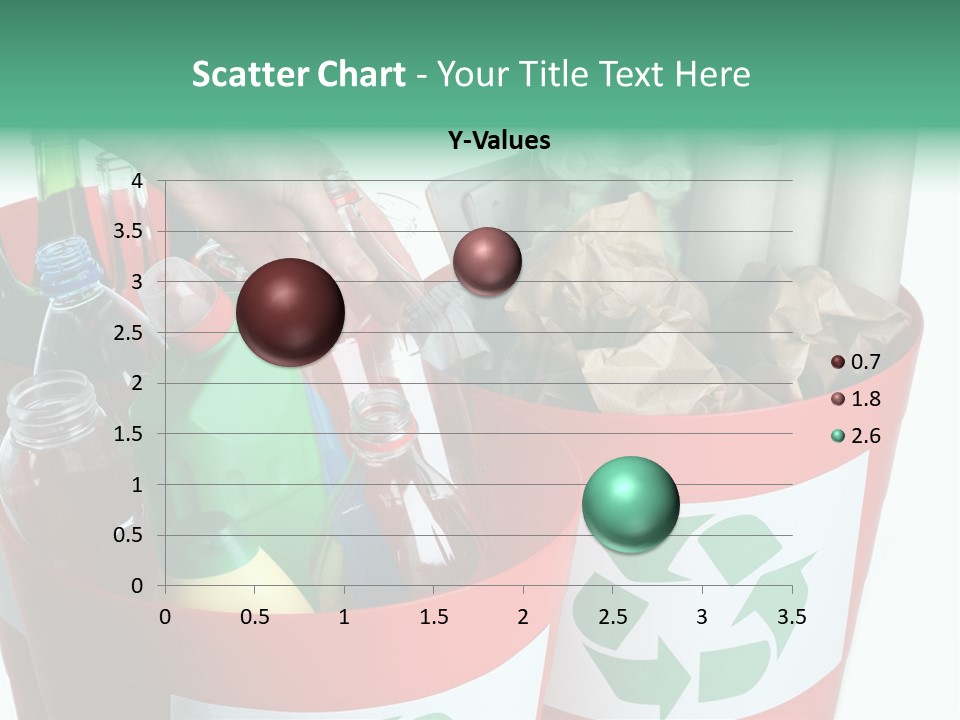 Scatter Chart - Your Title Text Here

Y-Values

4
3.5
3
2.5
2
1.5
1
0.5
0

0 0.5 1 1.5 2 2.5 3 3.5

0.7
1.8
2.6